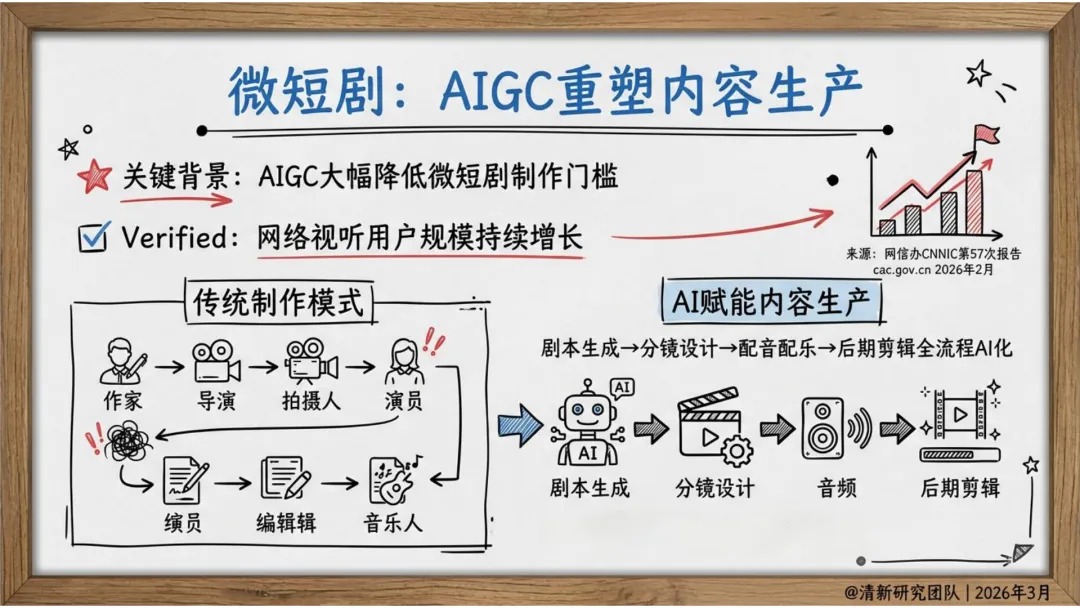 微短剧：AIGC重塑内容生产

关键背景：AIGC大幅降低微短剧制作门槛

Verified：网络视听用户规模持续增长

来源：网信办CNNIC第57次报告
cac.gov.cn 2026年2月

传统制作模式

作家
导演
拍摄人
演员
缤员
编辑辑
音乐人

AI赋能内容生产

剧本生成→分镜设计→配音配乐→后期剪辑全流程AI化

AI
AI
剧本生成
分镜设计
音频
后期剪辑

@清新研究团队 | 2026年3月